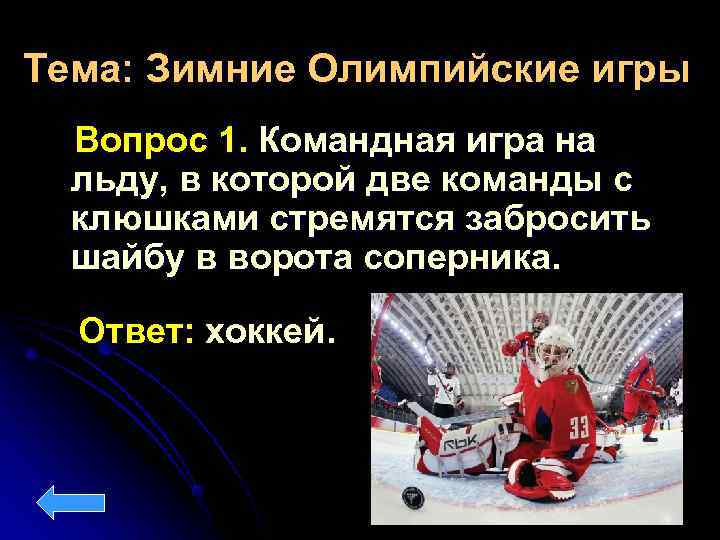 Тема: Зимние Олимпийские игры

Вопрос 1. Командная игра на льду, в которой две команды с клюшками стремятся забросить шайбу в ворота соперника.

Ответ: хоккей.

Rbk

33